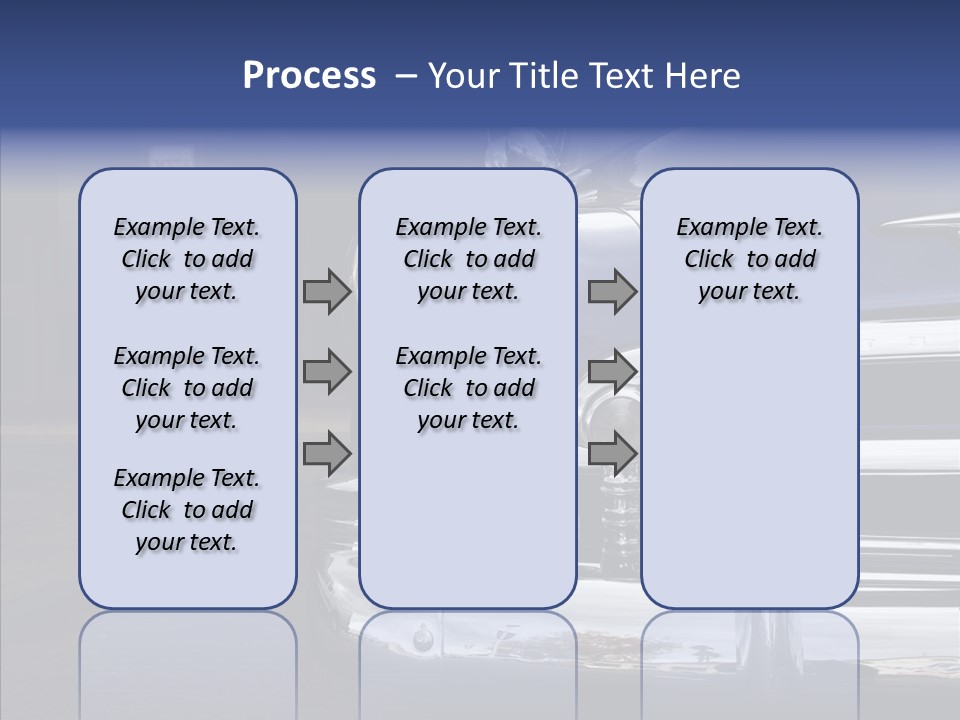 Process – Your Title Text Here

Example Text. Click to add your text.

Example Text. Click to add your text.

Example Text. Click to add your text.

Example Text. Click to add your text.

Example Text. Click to add your text.

Example Text. Click to add your text.